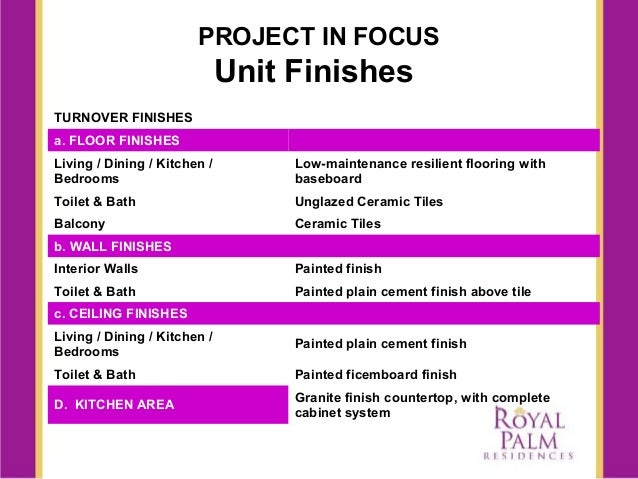 PROJECT IN FOCUS
Unit Finishes

TURNOVER FINISHES

| a. FLOOR FINISHES | |
|---|---|
| Living / Dining / Kitchen / Bedrooms | Low-maintenance resilient flooring with baseboard |
| Toilet & Bath | Unglazed Ceramic Tiles |
| Balcony | Ceramic Tiles |
| b. WALL FINISHES | |
| Interior Walls | Painted finish |
| Toilet & Bath | Painted plain cement finish above tile |
| c. CEILING FINISHES | |
| Living / Dining / Kitchen / Bedrooms | Painted plain cement finish |
| Toilet & Bath | Painted ficemboard finish |
| D. KITCHEN AREA | Granite finish countertop, with complete cabinet system |

ROYAL PALM RESIDENCES